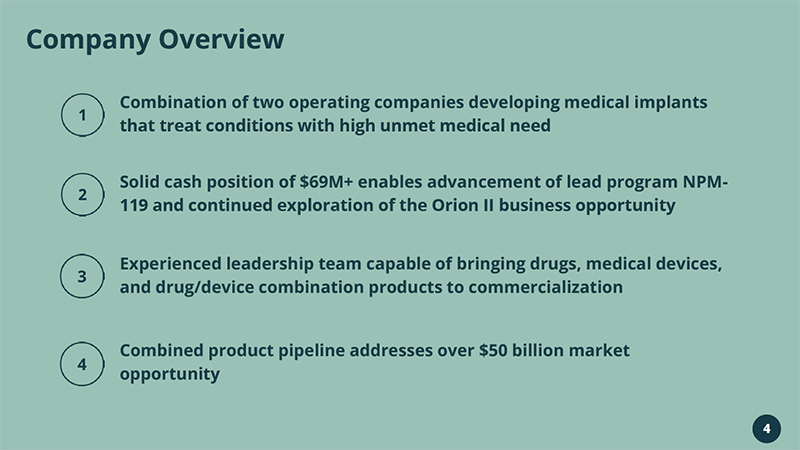 Company Overview

1 Combination of two operating companies developing medical implants that treat conditions with high unmet medical need

2 Solid cash position of \$69M+ enables advancement of lead program NPM-119 and continued exploration of the Orion II business opportunity

3 Experienced leadership team capable of bringing drugs, medical devices, and drug/device combination products to commercialization

4 Combined product pipeline addresses over \$50 billion market opportunity

4